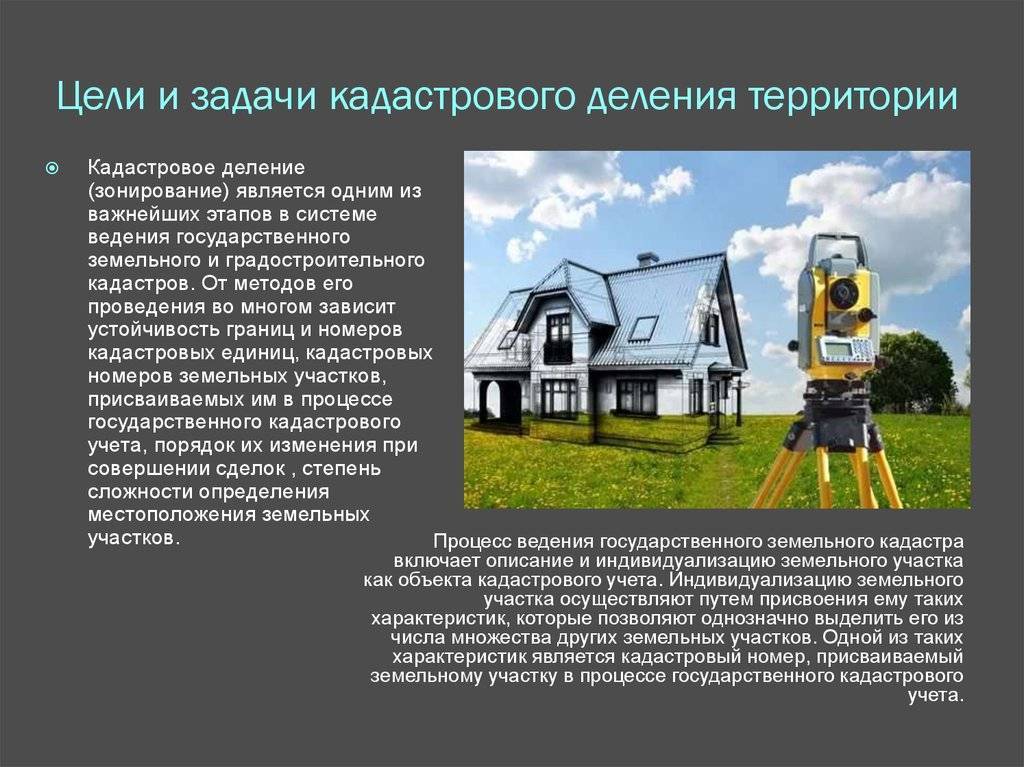 Цели и задачи кадастрового деления территории

Кадастровое деление (зонирование) является одним из важнейших этапов в системе ведения государственного земельного и градостроительного кадастров. От методов его проведения во многом зависит устойчивость границ и номеров кадастровых единиц, кадастровых номеров земельных участков, присваиваемых им в процессе государственного кадастрового учета, порядок их изменения при совершении сделок , степень сложности определения местоположения земельных участков.

Процесс ведения государственного земельного кадастра включает описание и индивидуализацию земельного участка как объекта кадастрового учета. Индивидуализацию земельного участка осуществляют путем присвоения ему таких характеристик, которые позволяют однозначно выделить его из числа множества других земельных участков. Одной из таких характеристик является кадастровый номер, присваиваемый земельному участку в процессе государственного кадастрового учета.